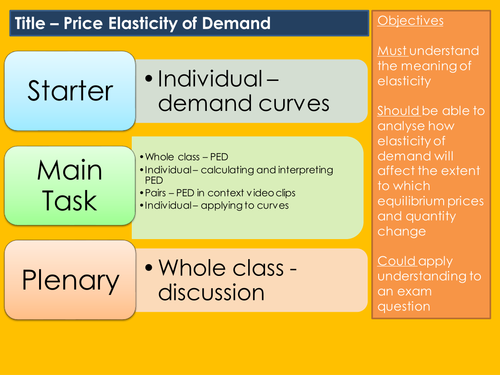 Title – Price Elasticity of Demand

Starter

• Individual – demand curves

Main Task

• Whole class – PED
• Individual – calculating and interpreting PED
• Pairs – PED in context video clips
• Individual – applying to curves

Plenary

• Whole class - discussion

Objectives

Must understand the meaning of elasticity

Should be able to analyse how elasticity of demand will affect the extent to which equilibrium prices and quantity change

Could apply understanding to an exam question